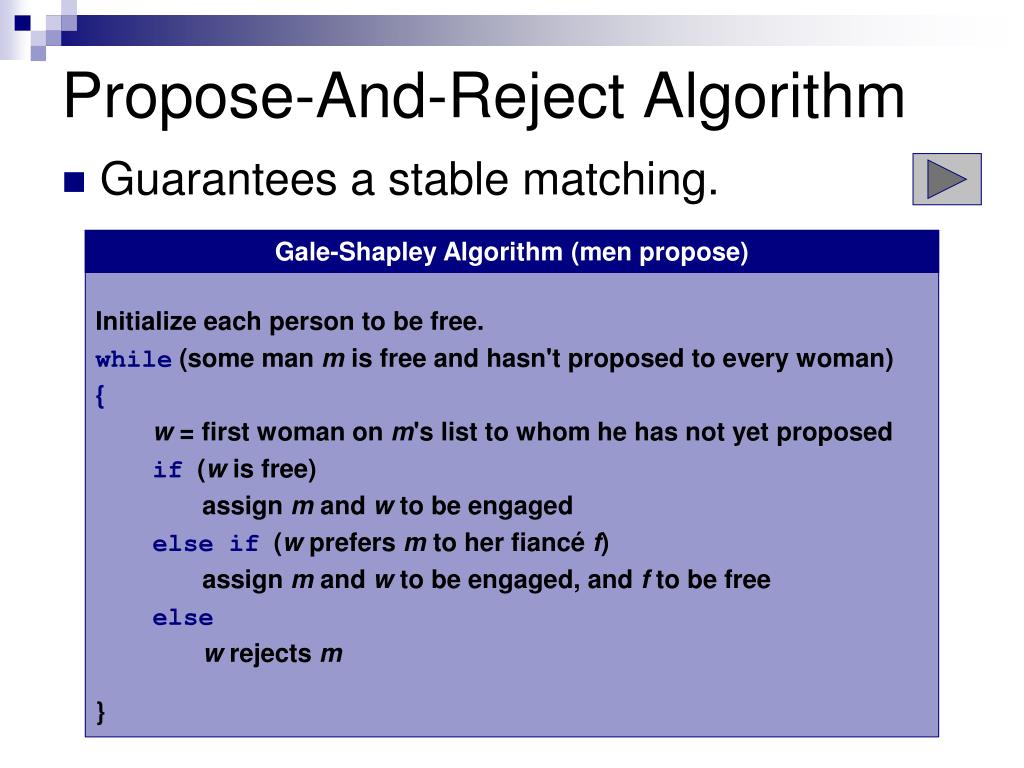 Propose-And-Reject Algorithm

Guarantees a stable matching.

Gale-Shapley Algorithm (men propose)

Initialize each person to be free.
while (some man m is free and hasn't proposed to every woman)
{
w = first woman on m's list to whom he has not yet proposed
if (w is free)
assign m and w to be engaged
else if (w prefers m to her fiancé f)
assign m and w to be engaged, and f to be free
else
w rejects m
}